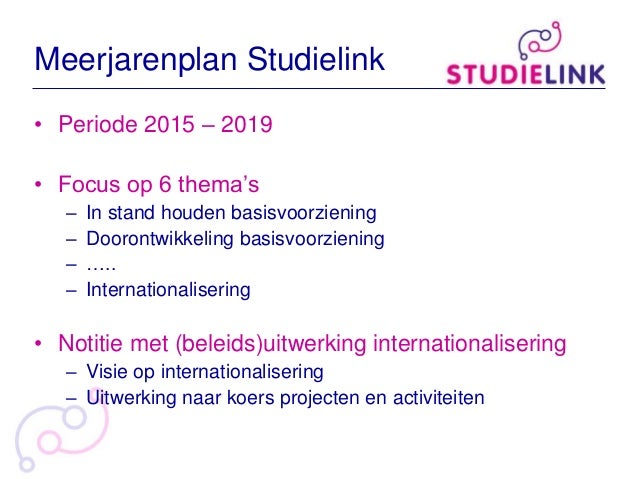 Meerjarenplan Studielink

STUDIELINK

• Periode 2015 – 2019

• Focus op 6 thema's
– In stand houden basisvoorziening
– Doorontwikkeling basisvoorziening
– …..
– Internationalisering

• Notitie met (beleids)uitwerking internationalisering
– Visie op internationalisering
– Uitwerking naar koers projecten en activiteiten